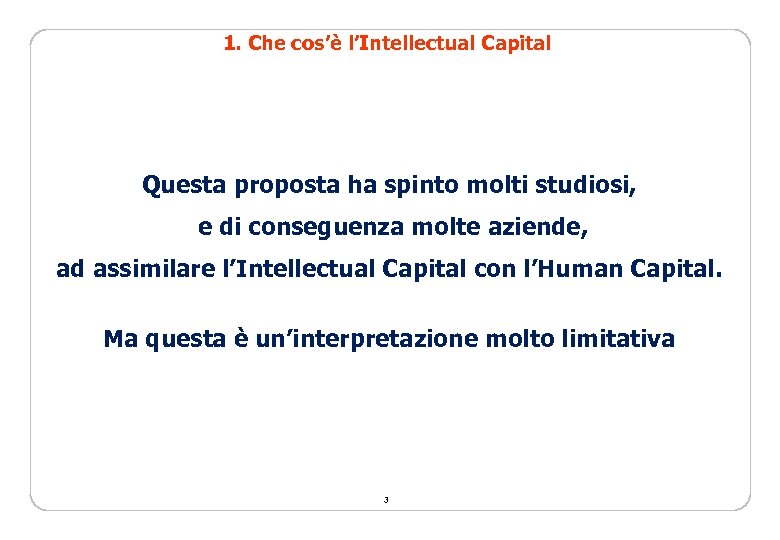 1. Che cos'è l'Intellectual Capital

Questa proposta ha spinto molti studiosi, e di conseguenza molte aziende, ad assimilare l'Intellectual Capital con l'Human Capital.

Ma questa è un'interpretazione molto limitativa

3